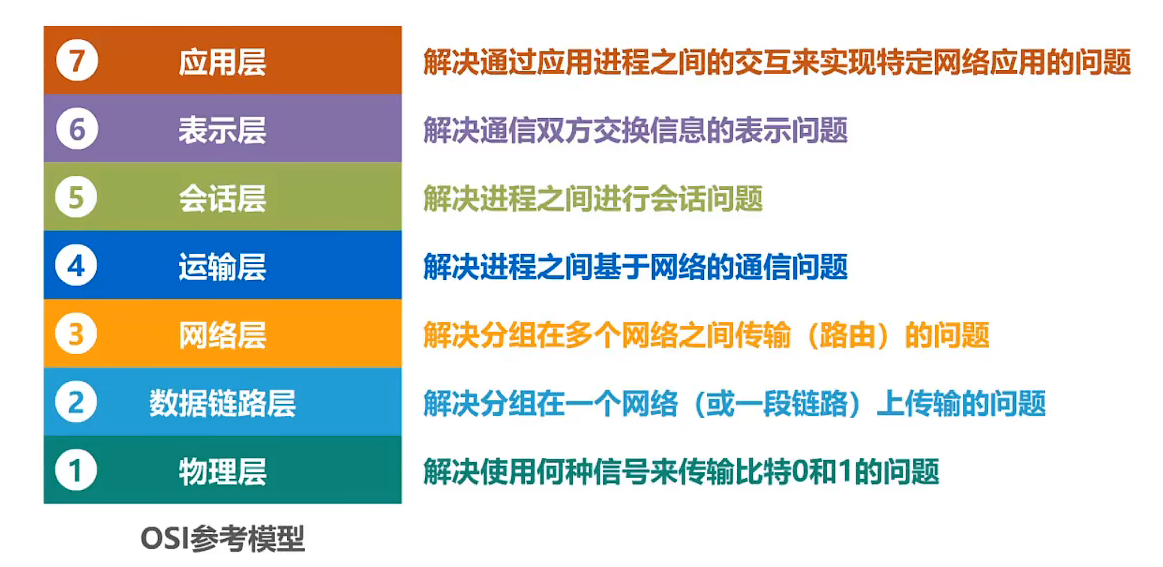 7 应用层 解决通过应用进程之间的交互来实现特定网络应用的问题

6 表示层 解决通信双方交换信息的表示问题

5 会话层 解决进程之间进行会话问题

4 运输层 解决进程之间基于网络的通信问题

3 网络层 解决分组在多个网络之间传输（路由）的问题

2 数据链路层 解决分组在一个网络（或一段链路）上传输的问题

1 物理层 解决使用何种信号来传输比特0和1的问题

OSI参考模型